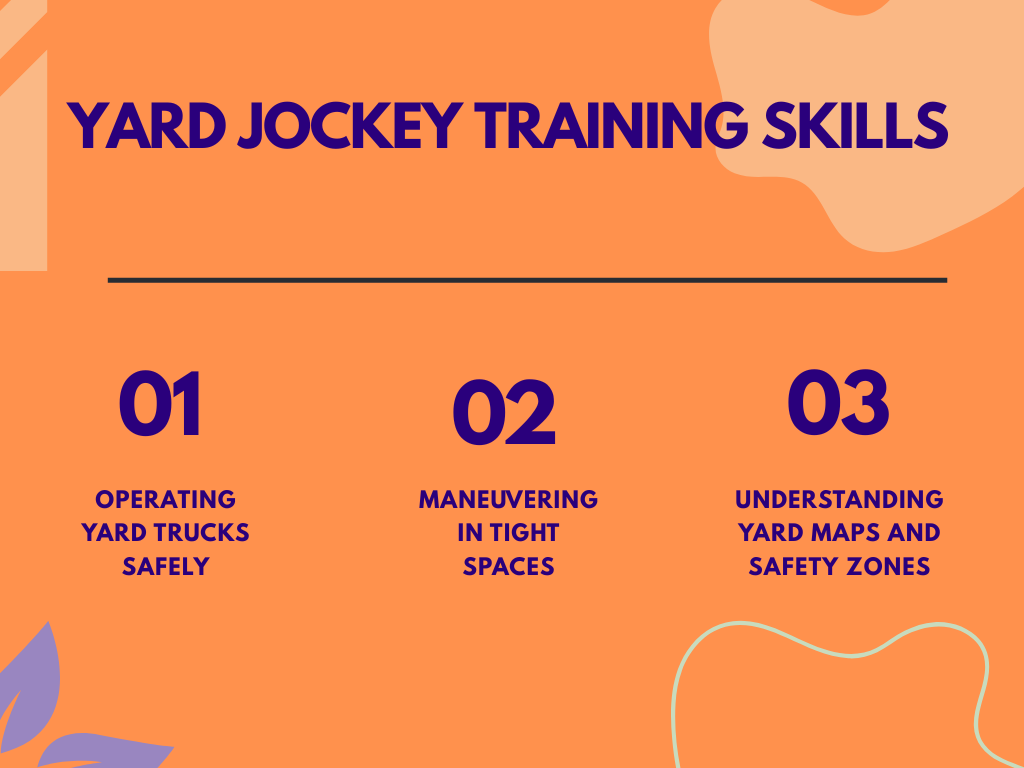 YARD JOCKEY TRAINING SKILLS

01

OPERATING YARD TRUCKS SAFELY

02

MANEUVERING IN TIGHT SPACES

03

UNDERSTANDING YARD MAPS AND SAFETY ZONES